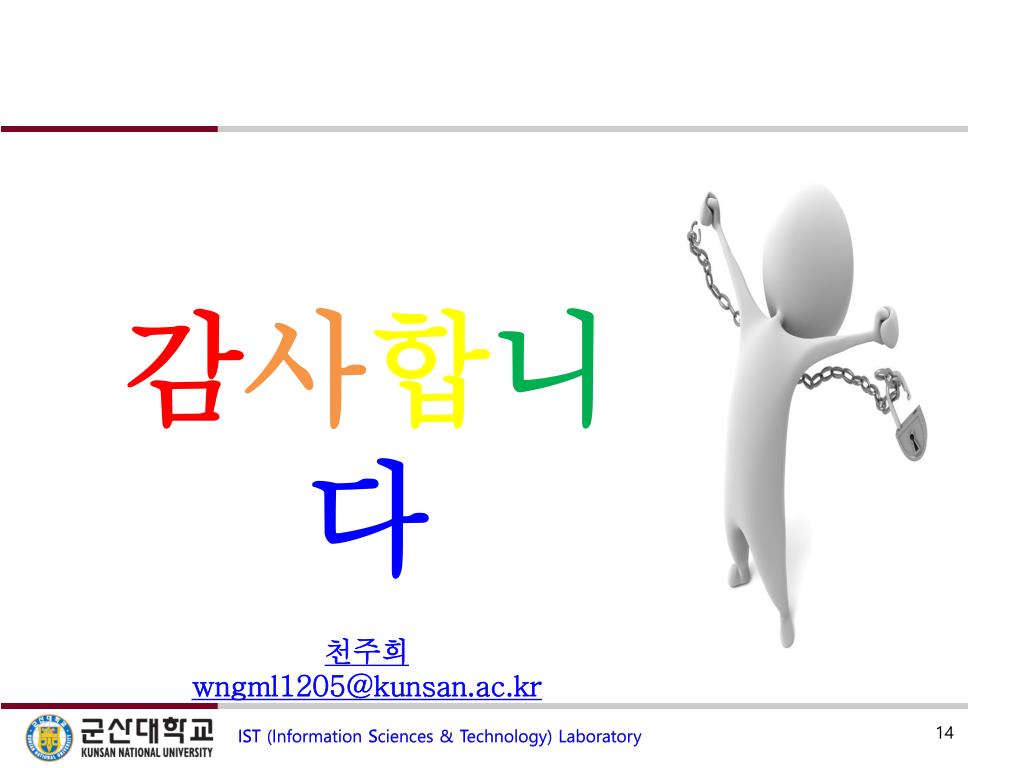 감사합니다

천주희
wngml1205@kunsan.ac.kr

군산대학교
KUNSAN NATIONAL UNIVERSITY

IST (Information Sciences & Technology) Laboratory

14